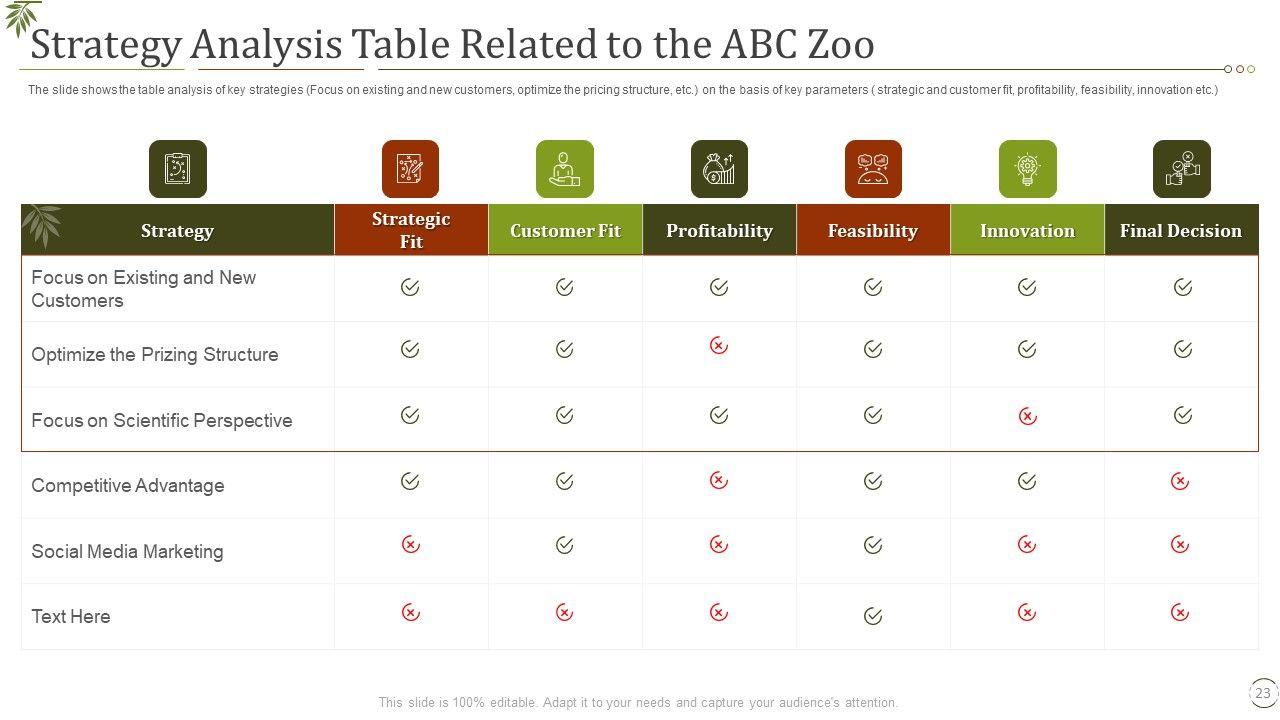 Strategy Analysis Table Related to the ABC Zoo

The slide shows the table analysis of key strategies (Focus on existing and new customers, optimize the pricing structure, etc.) on the basis of key parameters ( strategic and customer fit, profitability, feasibility, innovation etc.)

| Strategy | Strategic Fit | Customer Fit | Profitability | Feasibility | Innovation | Final Decision |
|---|---|---|---|---|---|---|
| Focus on Existing and New Customers | ✓ | ✓ | ✓ | ✓ | ✓ | ✓ |
| Optimize the Prizing Structure | ✓ | ✓ | ✗ | ✓ | ✓ | ✓ |
| Focus on Scientific Perspective | ✓ | ✓ | ✓ | ✓ | ✗ | ✓ |
| Competitive Advantage | ✓ | ✓ | ✗ | ✓ | ✓ | ✗ |
| Social Media Marketing | ✗ | ✓ | ✗ | ✓ | ✗ | ✗ |
| Text Here | ✗ | ✗ | ✗ | ✓ | ✗ | ✗ |

This slide is 100% editable. Adapt it to your needs and capture your audience's attention.

23